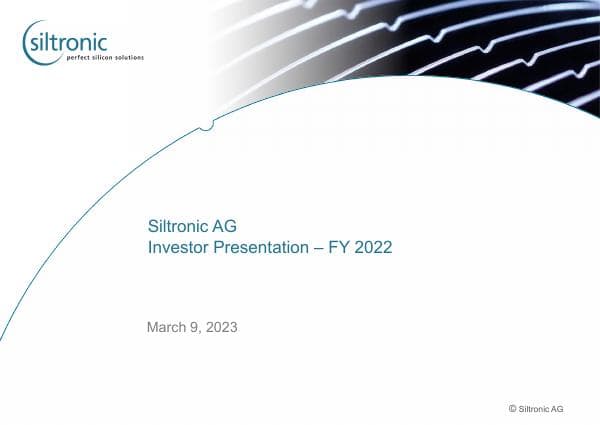 siltronic
perfect silicon solutions

Siltronic AG
Investor Presentation – FY 2022

March 9, 2023

© Siltronic AG